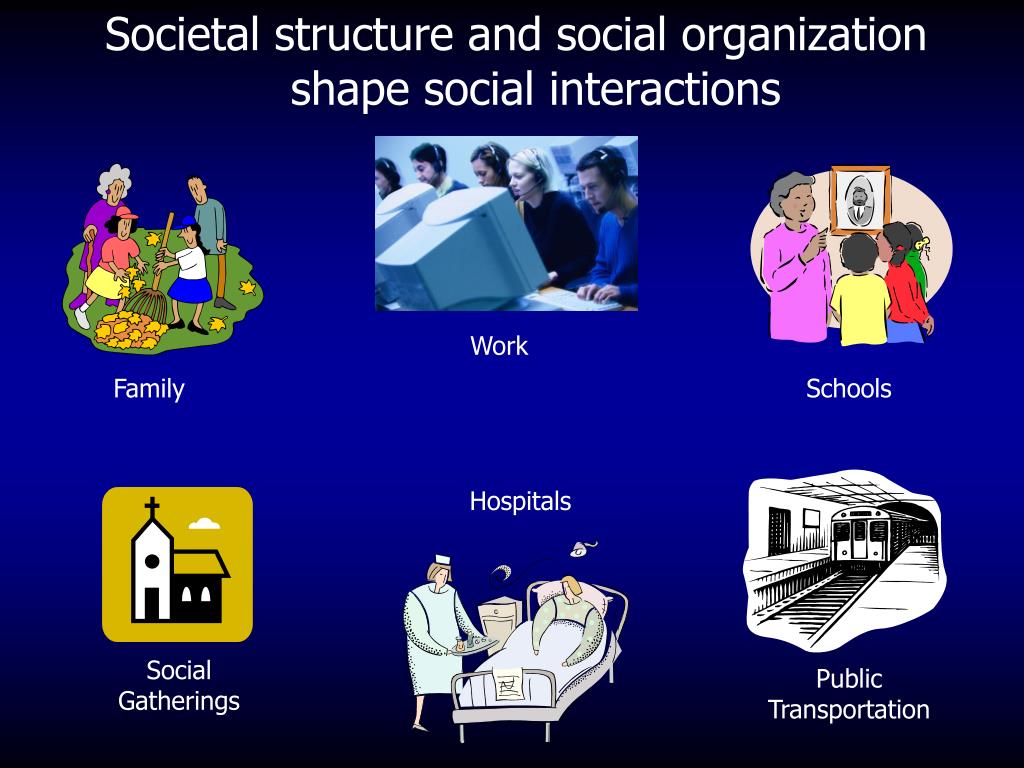 Societal structure and social organization shape social interactions

Work

Family

Schools

Hospitals

Social Gatherings

Public Transportation